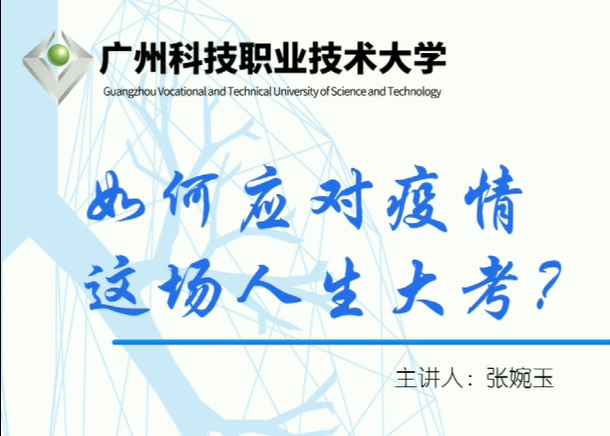 广州科技职业技术大学
Guangzhou Vocational and Technical University of Science and Technology

如何应对疫情
这场人生大考？

主讲人：张婉玉